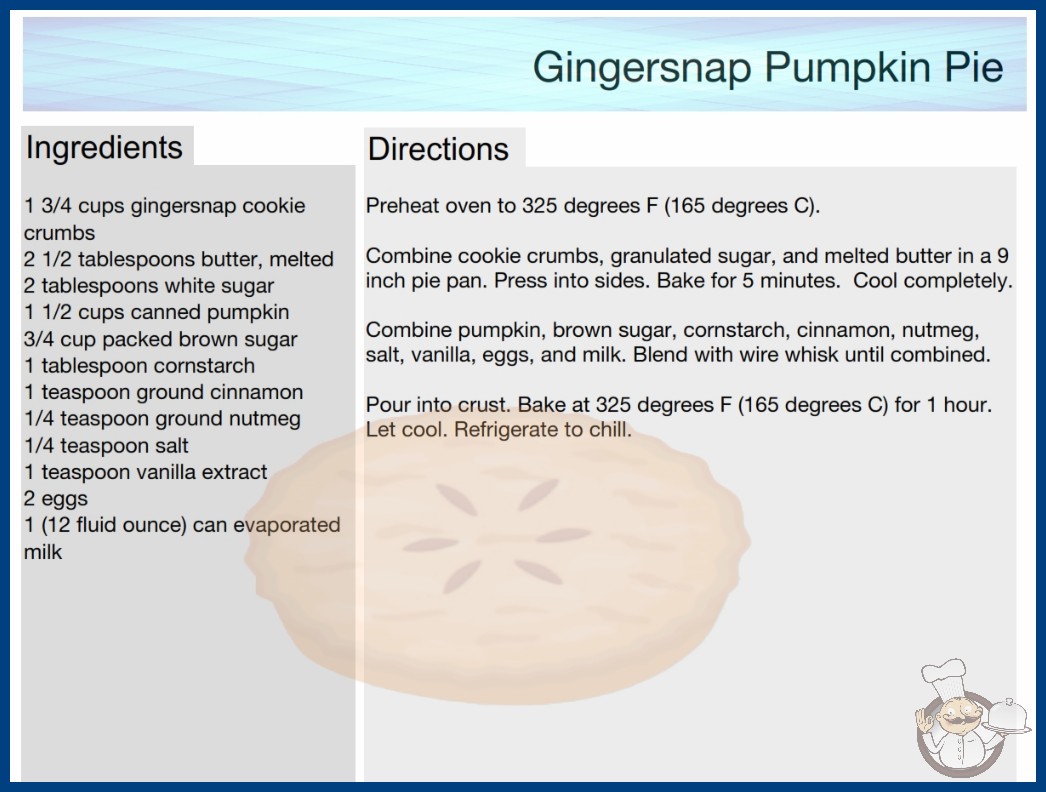 Gingersnap Pumpkin Pie

Ingredients

1 3/4 cups gingersnap cookie crumbs
2 1/2 tablespoons butter, melted
2 tablespoons white sugar
1 1/2 cups canned pumpkin
3/4 cup packed brown sugar
1 tablespoon cornstarch
1 teaspoon ground cinnamon
1/4 teaspoon ground nutmeg
1/4 teaspoon salt
1 teaspoon vanilla extract
2 eggs
1 (12 fluid ounce) can evaporated milk

Directions

Preheat oven to 325 degrees F (165 degrees C).

Combine cookie crumbs, granulated sugar, and melted butter in a 9 inch pie pan. Press into sides. Bake for 5 minutes. Cool completely.

Combine pumpkin, brown sugar, cornstarch, cinnamon, nutmeg, salt, vanilla, eggs, and milk. Blend with wire whisk until combined.

Pour into crust. Bake at 325 degrees F (165 degrees C) for 1 hour. Let cool. Refrigerate to chill.